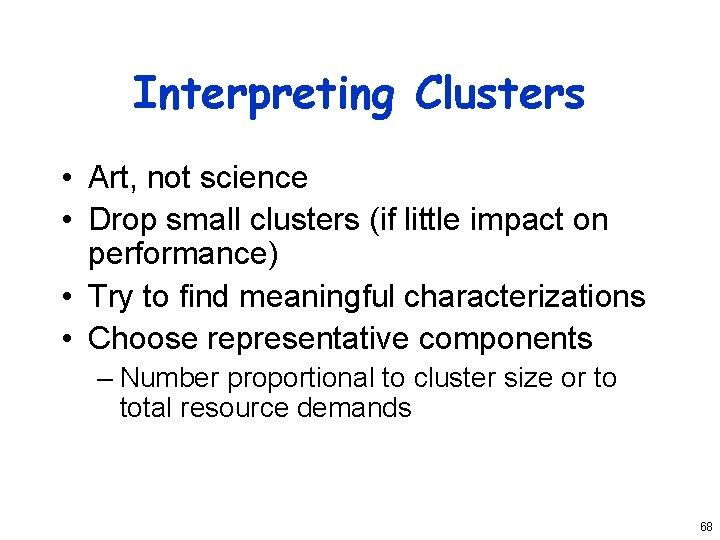 Interpreting Clusters

• Art, not science
• Drop small clusters (if little impact on performance)
• Try to find meaningful characterizations
• Choose representative components
– Number proportional to cluster size or to total resource demands

68